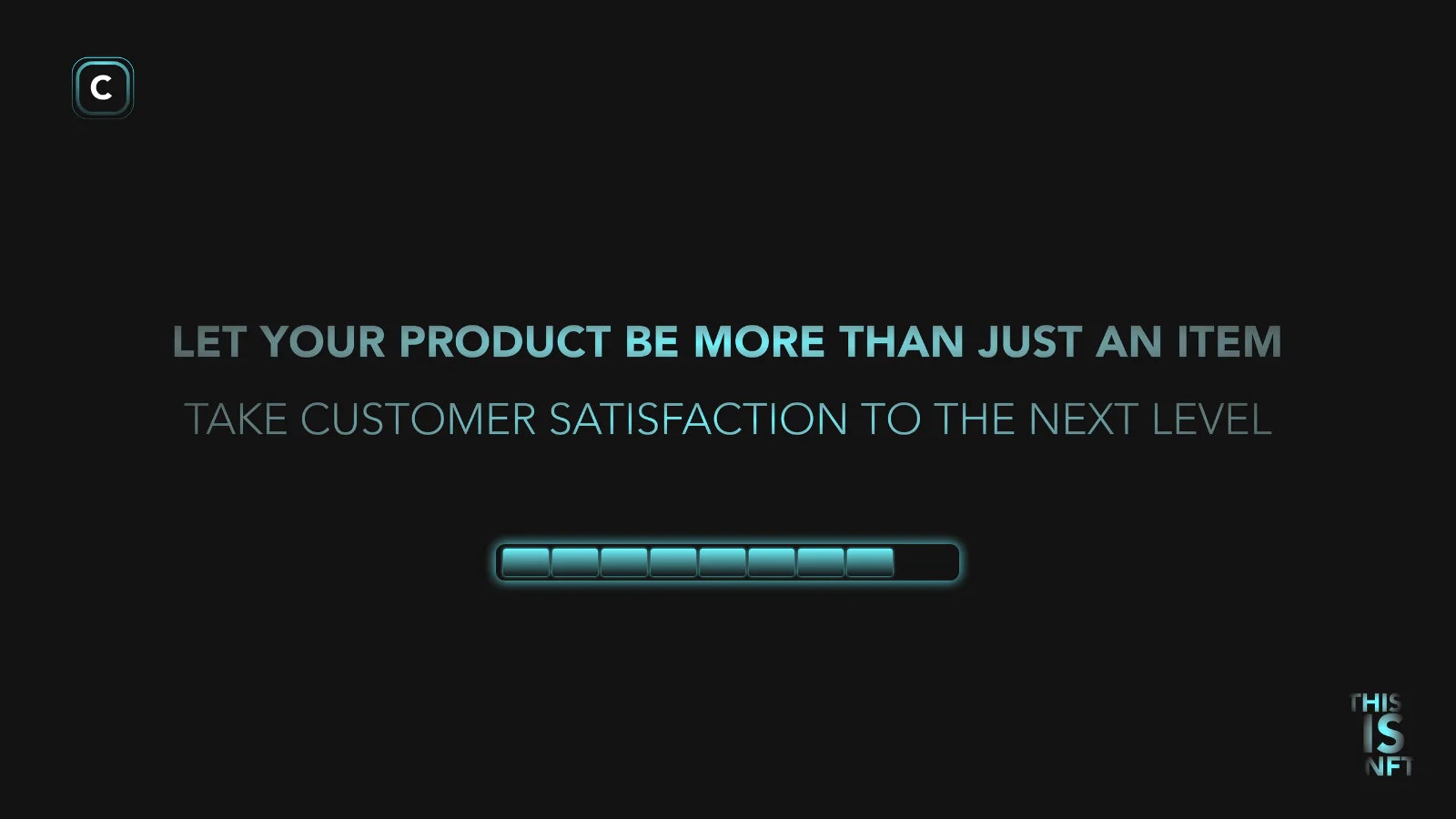 C

LET YOUR PRODUCT BE MORE THAN JUST AN ITEM

TAKE CUSTOMER SATISFACTION TO THE NEXT LEVEL

THIS
IS
NFT